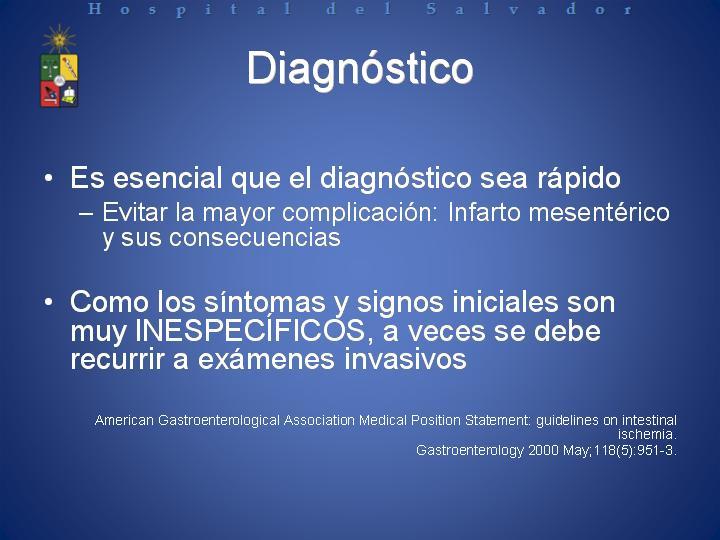 Hospital del Salvador

Diagnóstico

• Es esencial que el diagnóstico sea rápido
– Evitar la mayor complicación: Infarto mesentérico y sus consecuencias

• Como los síntomas y signos iniciales son muy INESPECÍFICOS, a veces se debe recurrir a exámenes invasivos

American Gastroenterological Association Medical Position Statement: guidelines on intestinal ischemia.
Gastroenterology 2000 May;118(5):951-3.